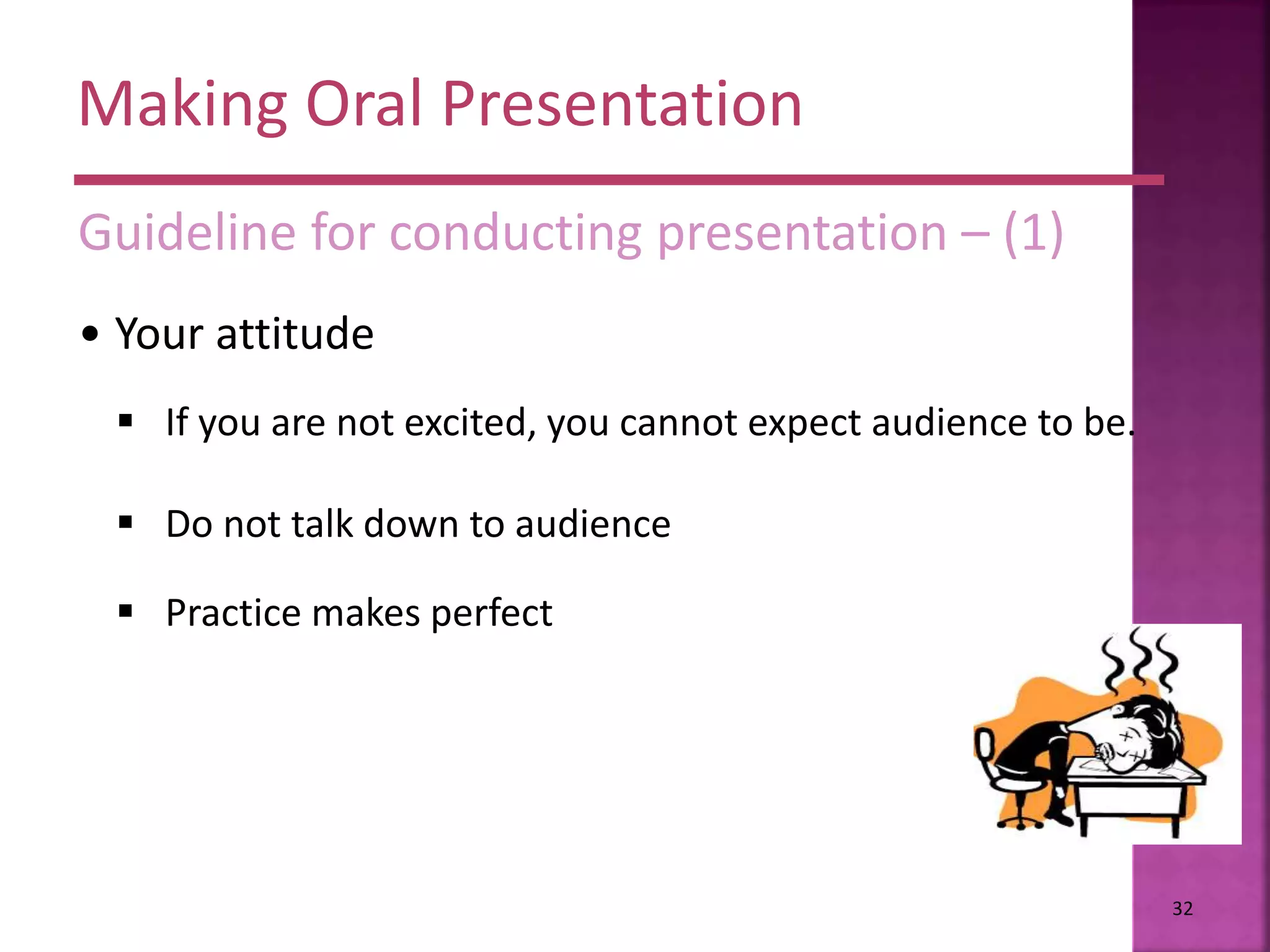 Making Oral Presentation

Guideline for conducting presentation – (1)

• Your attitude

▪ If you are not excited, you cannot expect audience to be.

▪ Do not talk down to audience

▪ Practice makes perfect

32